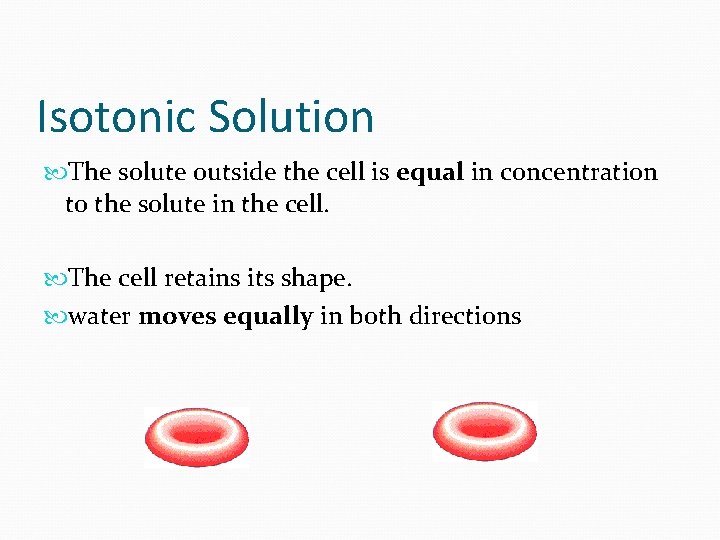 Isotonic Solution

The solute outside the cell is equal in concentration to the solute in the cell.

The cell retains its shape.

water moves equally in both directions